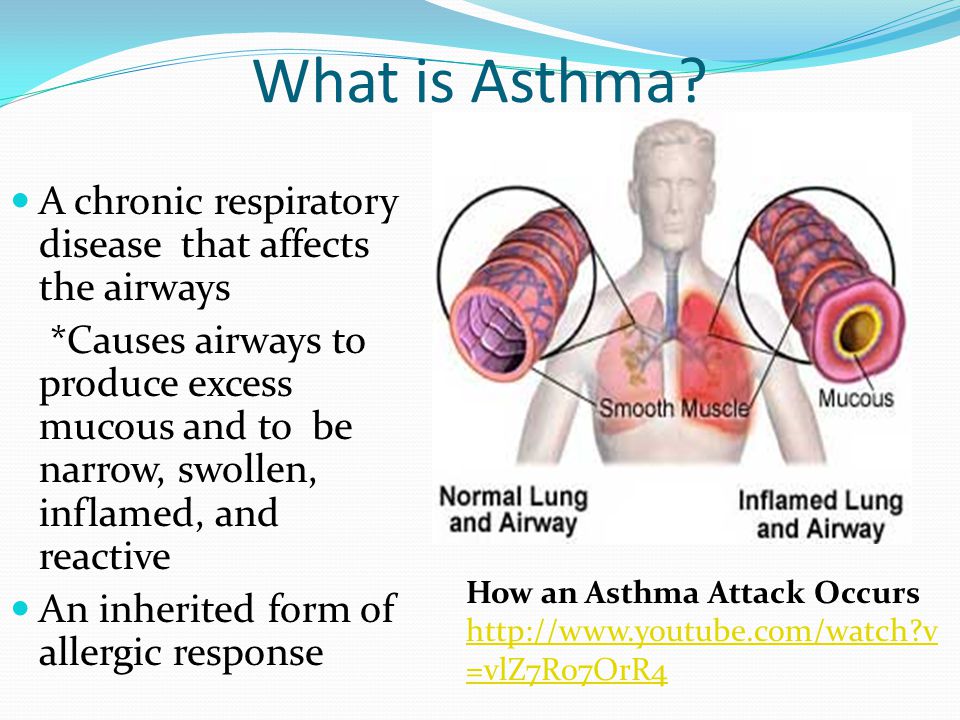 What is Asthma?

A chronic respiratory disease that affects the airways

*Causes airways to produce excess mucous and to be narrow, swollen, inflamed, and reactive

An inherited form of allergic response

Smooth Muscle

Mucous

Normal Lung and Airway

Inflamed Lung and Airway

How an Asthma Attack Occurs
http://www.youtube.com/watch?v=vlZ7R07OrR4